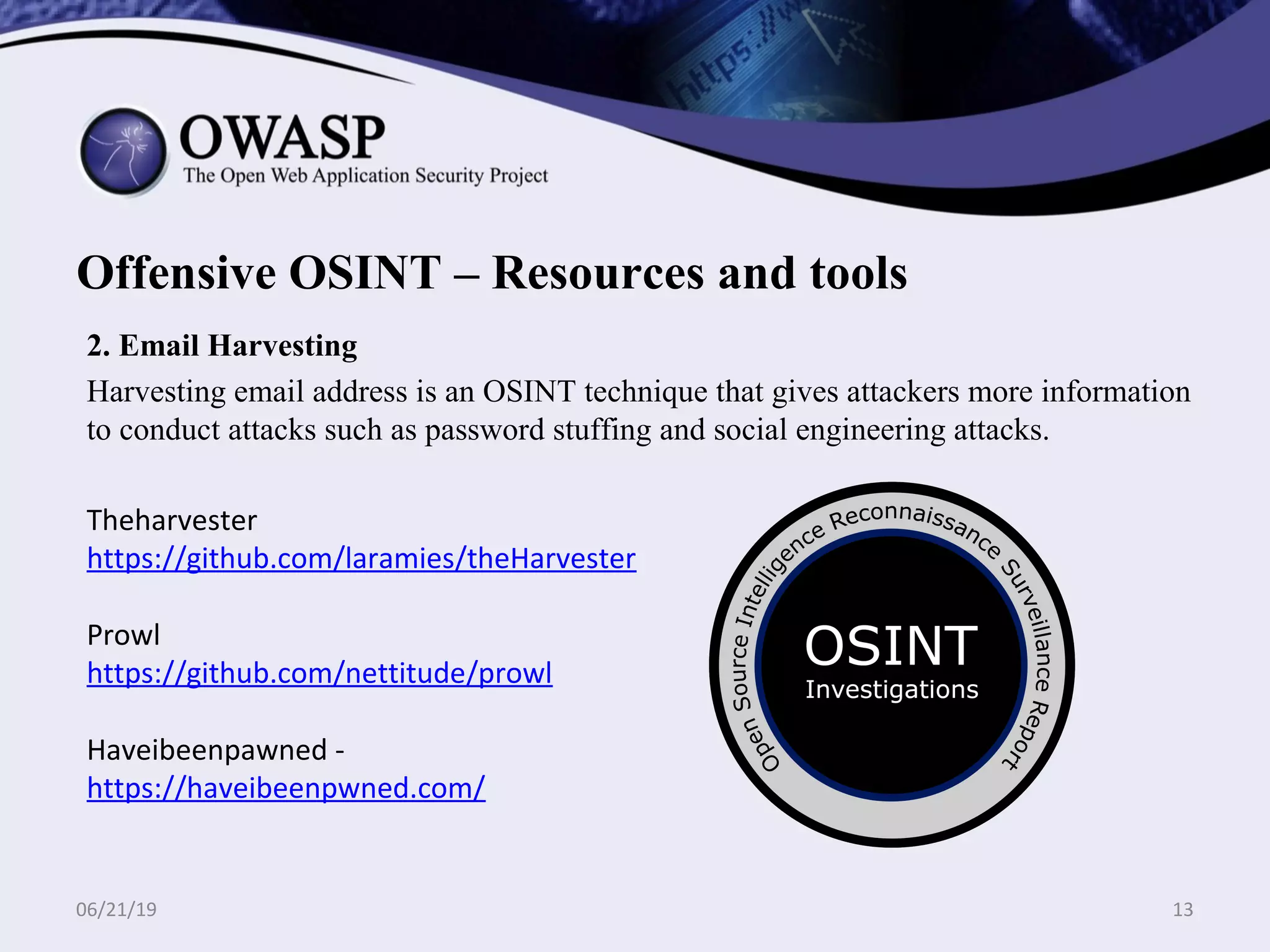 https://w

OWASP
The Open Web Application Security Project

Offensive OSINT – Resources and tools

2. Email Harvesting

Harvesting email address is an OSINT technique that gives attackers more information to conduct attacks such as password stuffing and social engineering attacks.

Theharvester
https://github.com/laramies/theHarvester

Prowl
https://github.com/nettitude/prowl

Haveibeenpawned -
https://haveibeenpwned.com/

Open Source Intelligence Reconnaissance Surveillance Report
OSINT
Investigations

06/21/19

13